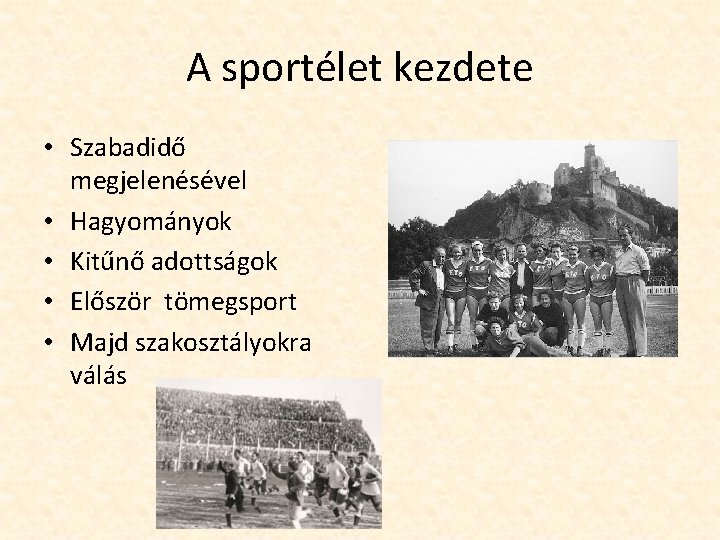 A sportélet kezdete

• Szabadidő megjelenésével
• Hagyományok
• Kitűnő adottságok
• Először tömegsport
• Majd szakosztályokra válás

ETO ETO ETO ETO ETO ETO